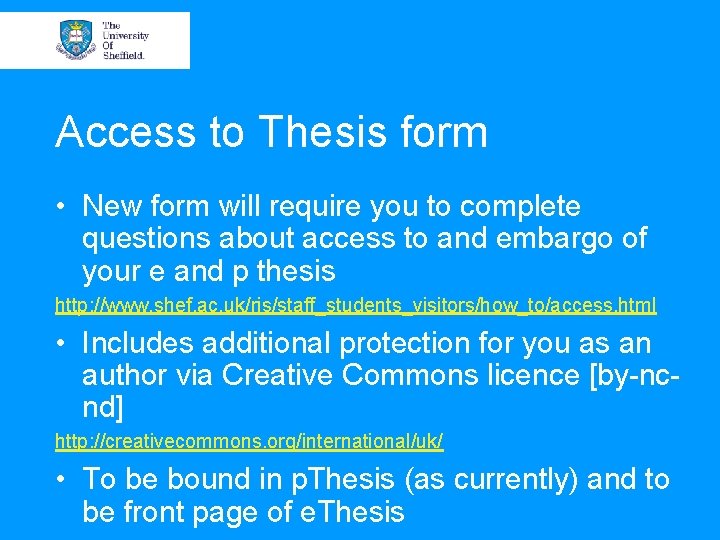 The University Of Sheffield.

Access to Thesis form

• New form will require you to complete questions about access to and embargo of your e and p thesis

http://www.shef.ac.uk/ris/staff_students_visitors/how_to/access.html

• Includes additional protection for you as an author via Creative Commons licence [by-nc-nd]

http://creativecommons.org/international/uk/

• To be bound in pThesis (as currently) and to be front page of eThesis